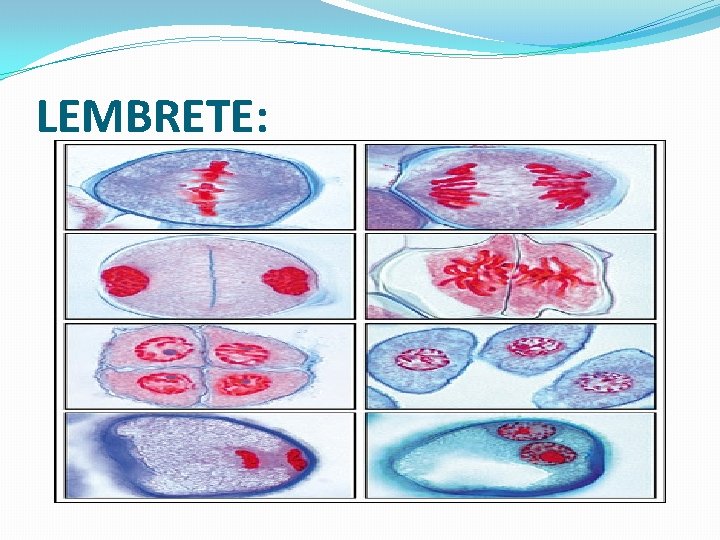 LEMBRETE: